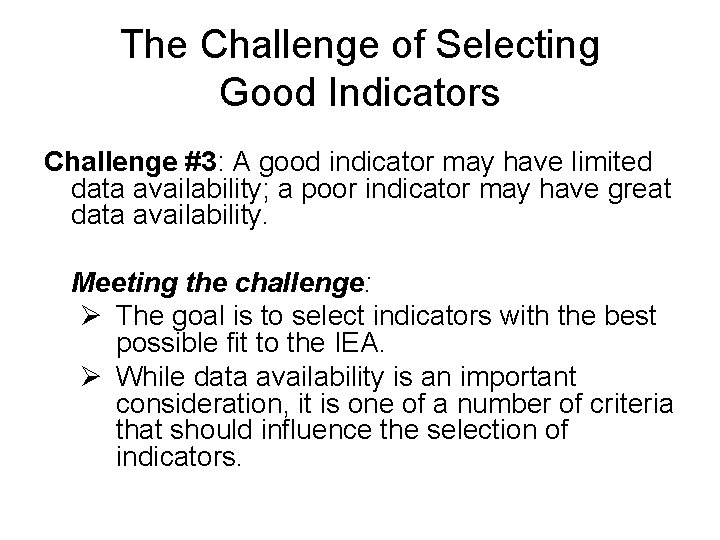 The Challenge of Selecting Good Indicators

Challenge #3: A good indicator may have limited data availability; a poor indicator may have great data availability.

Meeting the challenge:

➢ The goal is to select indicators with the best possible fit to the IEA.

➢ While data availability is an important consideration, it is one of a number of criteria that should influence the selection of indicators.